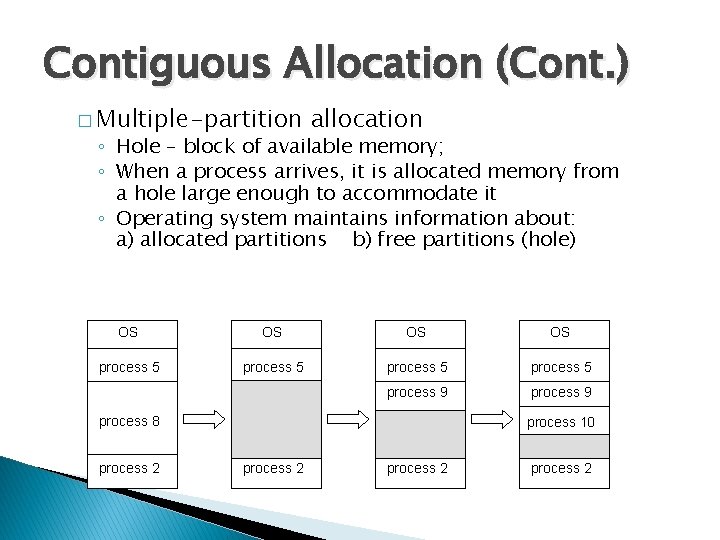 Contiguous Allocation (Cont.)

□ Multiple-partition allocation
◦ Hole – block of available memory;
◦ When a process arrives, it is allocated memory from a hole large enough to accommodate it
◦ Operating system maintains information about: a) allocated partitions b) free partitions (hole)

OS
process 5
process 8
process 2

OS
process 5
process 2

OS
process 5
process 9
process 2

OS
process 5
process 9
process 10
process 2